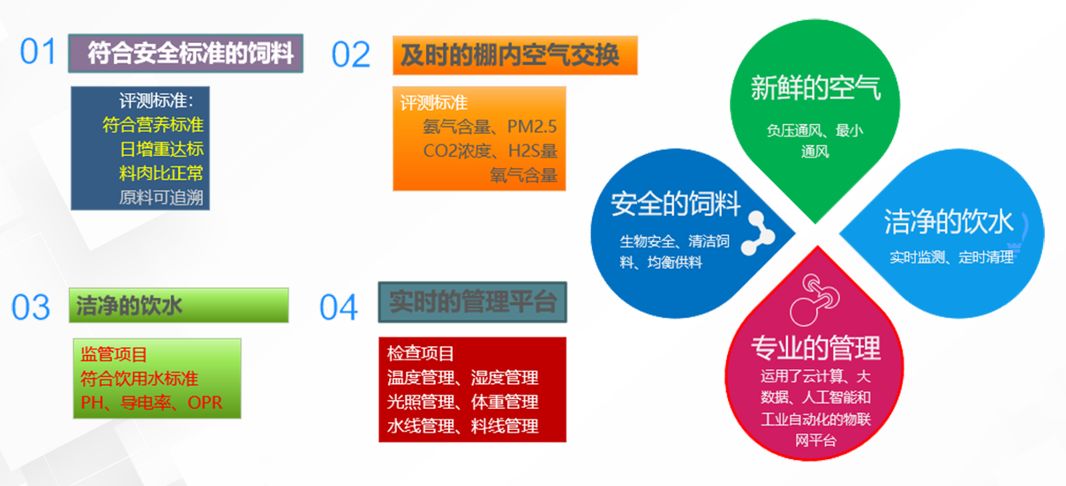 01 符合安全标准的饲料

评测标准：
符合营养标准
日增重达标
料肉比正常
原料可追溯

02 及时的棚内空气交换

评测标准
氨气含量、PM2.5
CO2浓度、H2S量
氧气含量

03 洁净的饮水

监管项目
符合饮用水标准
PH、导电率、OPR

04 实时的管理平台

检查项目
温度管理、湿度管理
光照管理、体重管理
水线管理、料线管理

新鲜的空气
负压通风、最小通风

安全的饲料
生物安全、清洁饲料、均衡供料

洁净的饮水
实时监测、定时清理

专业的管理
运用了云计算、大数据、人工智能和工业自动化的物联网平台